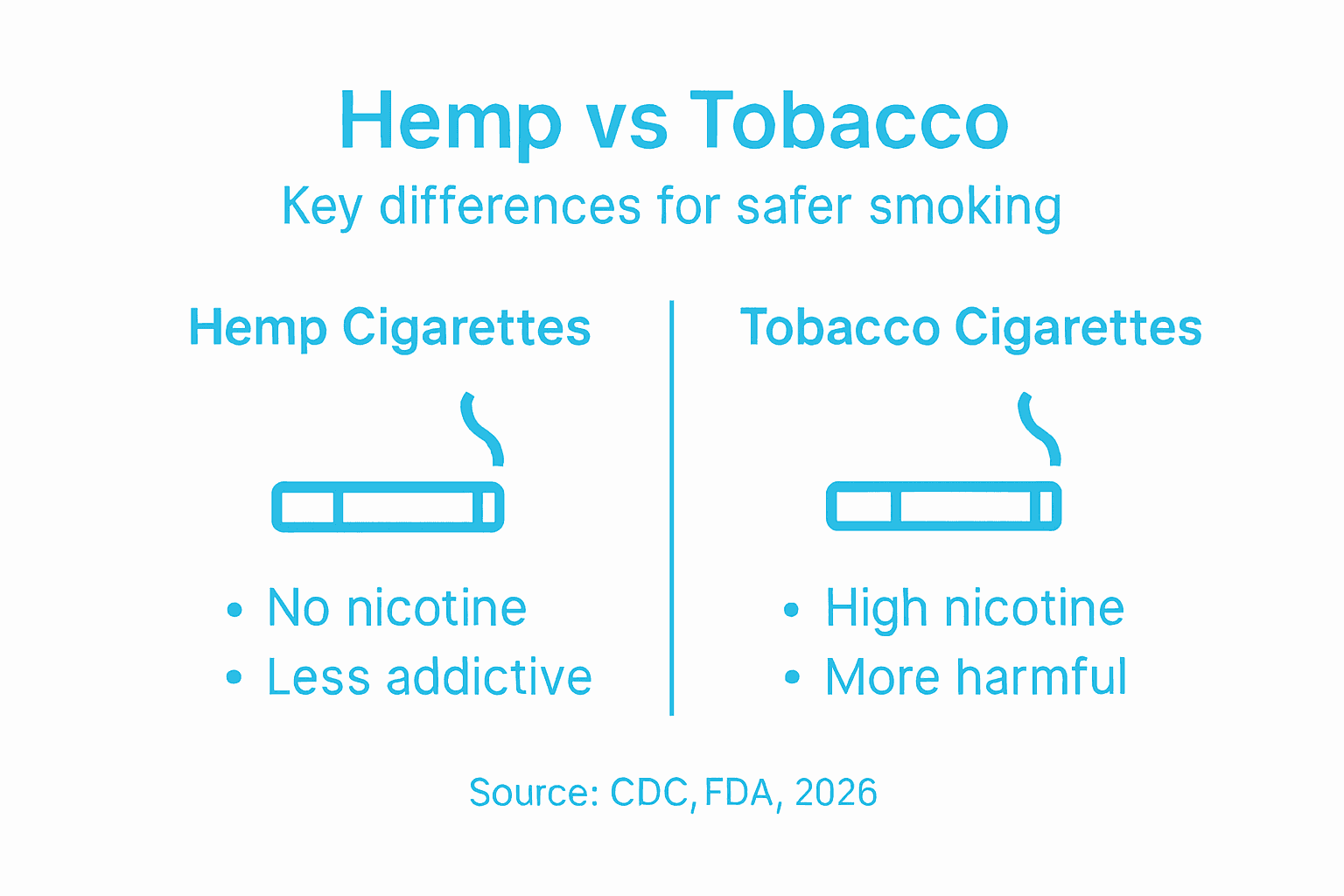 Hemp vs Tobacco

Key differences for safer smoking

Hemp Cigarettes

• No nicotine
• Less addictive

Tobacco Cigarettes

• High nicotine
• More harmful

Source: CDC, FDA, 2026